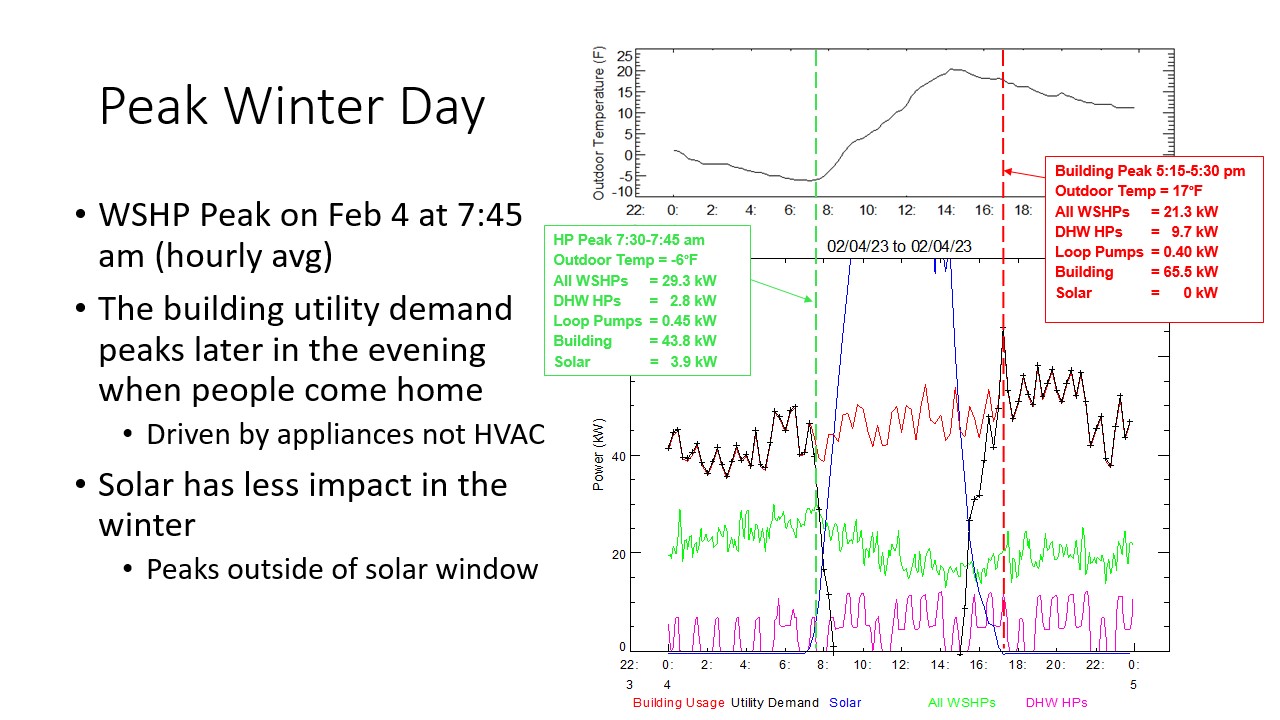 Peak Winter Day

• WSHP Peak on Feb 4 at 7:45 am (hourly avg)
• The building utility demand peaks later in the evening when people come home
  • Driven by appliances not HVAC
• Solar has less impact in the winter
  • Peaks outside of solar window

Outdoor Temperature (F)
25
20
15
10
5
0
-5
-10
22: 0: 2: 4: 6: 8: 10: 12: 14: 16: 18:

Building Peak 5:15-5:30 pm
Outdoor Temp = 17°F
All WSHPs = 21.3 kW
DHW HPs = 9.7 kW
Loop Pumps = 0.40 kW
Building = 65.5 kW
Solar = 0 kW

HP Peak 7:30-7:45 am
Outdoor Temp = -6°F
All WSHPs = 29.3 kW
DHW HPs = 2.8 kW
Loop Pumps = 0.45 kW
Building = 43.8 kW
Solar = 3.9 kW

02/04/23 to 02/04/23

Power (kW)
40
20
0
22: 0: 2: 4: 6: 8: 10: 12: 14: 16: 18: 20: 22: 0:
3 4 5

Building Usage Utility Demand Solar All WSHPs DHW HPs